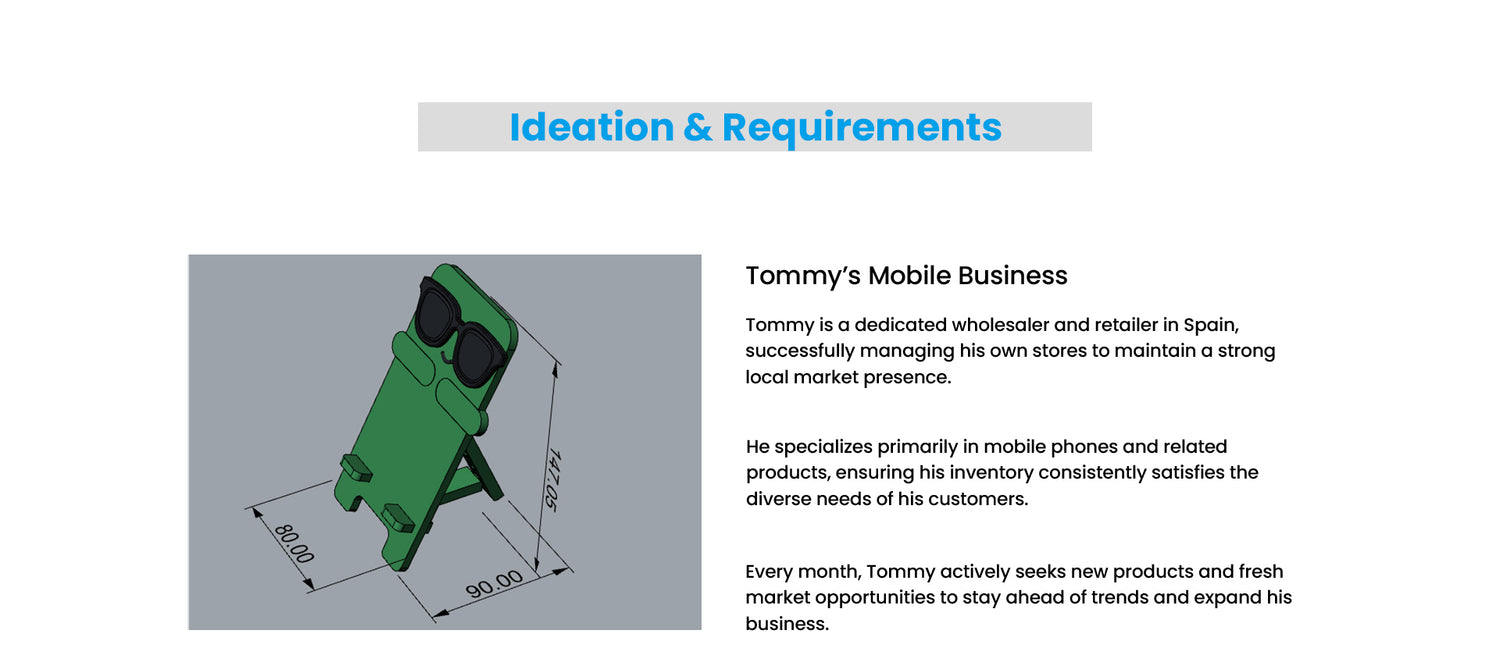 Ideation & Requirements

147.05

80.00

90.00

Tommy's Mobile Business

Tommy is a dedicated wholesaler and retailer in Spain, successfully managing his own stores to maintain a strong local market presence.

He specializes primarily in mobile phones and related products, ensuring his inventory consistently satisfies the diverse needs of his customers.

Every month, Tommy actively seeks new products and fresh market opportunities to stay ahead of trends and expand his business.